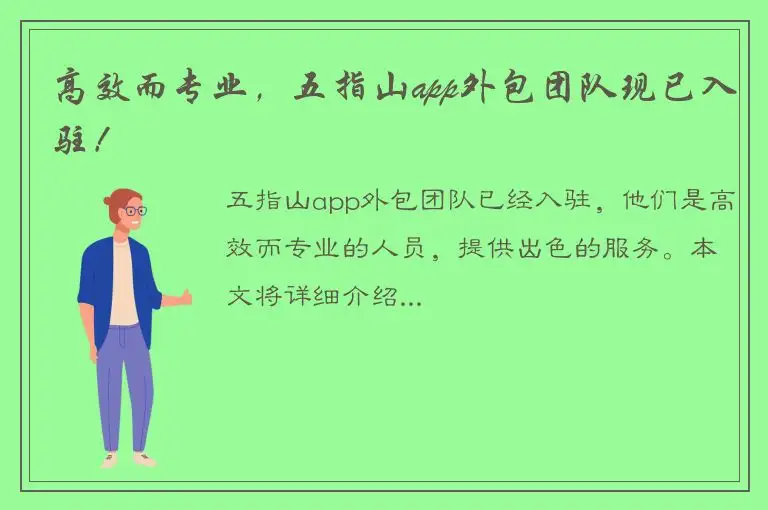 高效而专业，五指山app外包团队现已入驻！

五指山app外包团队已经入驻，他们是高效而专业的人员，提供出色的服务。本文将详细介绍...